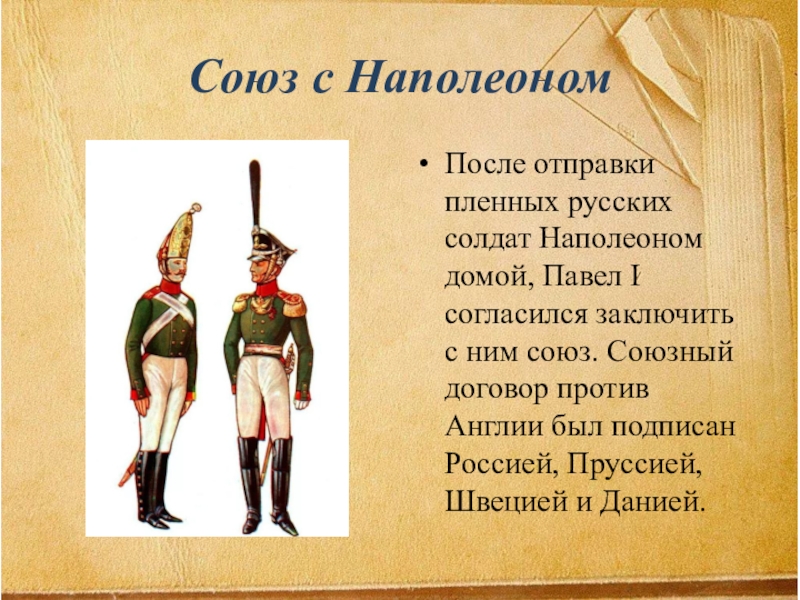 Союз с Наполеоном

• После отправки пленных русских солдат Наполеоном домой, Павел I согласился заключить с ним союз. Союзный договор против Англии был подписан Россией, Пруссией, Швецией и Данией.